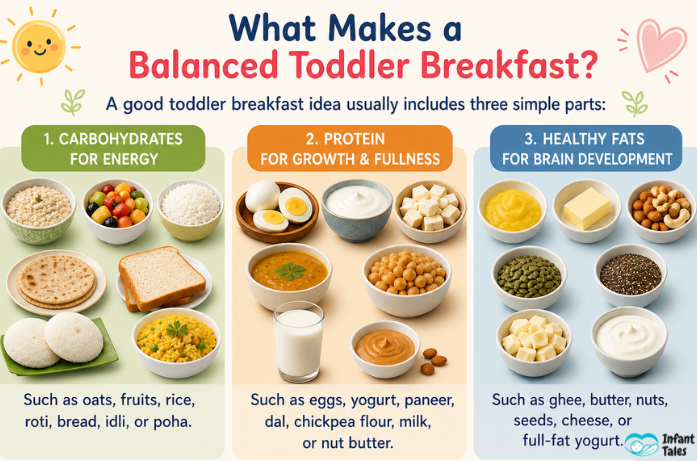 What Makes a
Balanced Toddler Breakfast?

A good toddler breakfast idea usually includes three simple parts:

1. CARBOHYDRATES FOR ENERGY

Such as oats, fruits, rice, roti, bread, idli, or poha.

2. PROTEIN FOR GROWTH & FULLNESS

Such as eggs, yogurt, paneer, dal, chickpea flour, milk, or nut butter.

3. HEALTHY FATS FOR BRAIN DEVELOPMENT

Such as ghee, butter, nuts, seeds, cheese, or full-fat yogurt.

Infant Tales